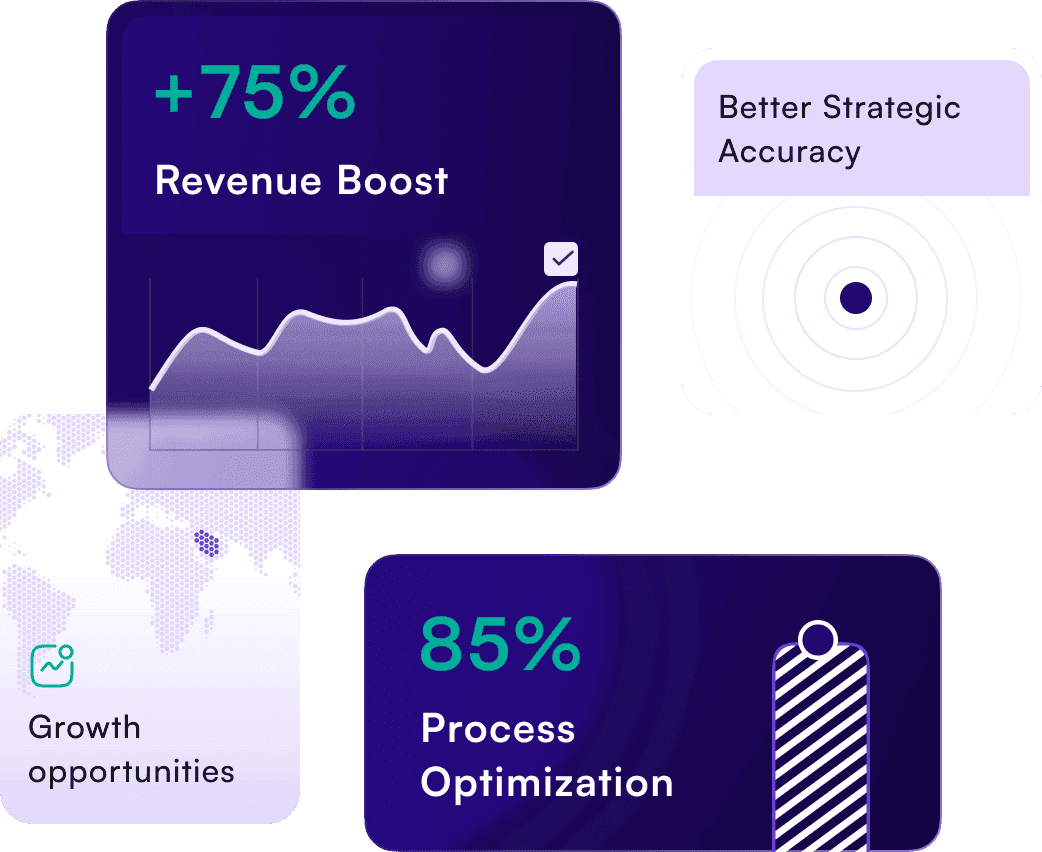 +75%

Revenue Boost

Better Strategic Accuracy

Growth opportunities

85%

Process Optimization